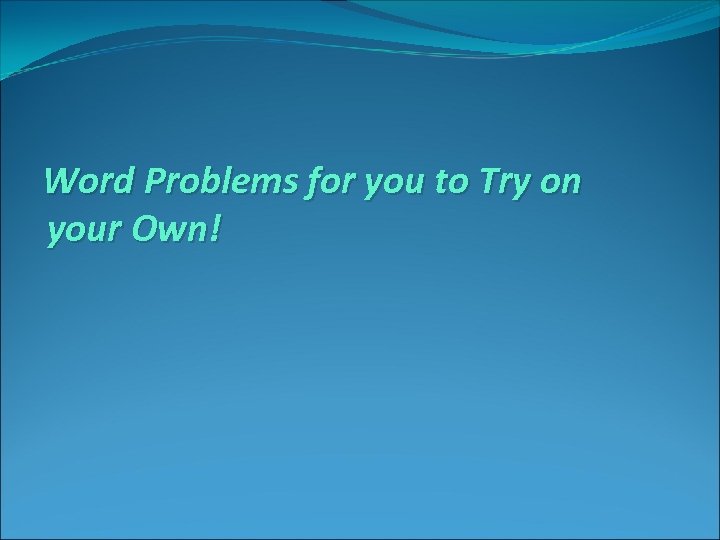 Word Problems for you to Try on your Own!